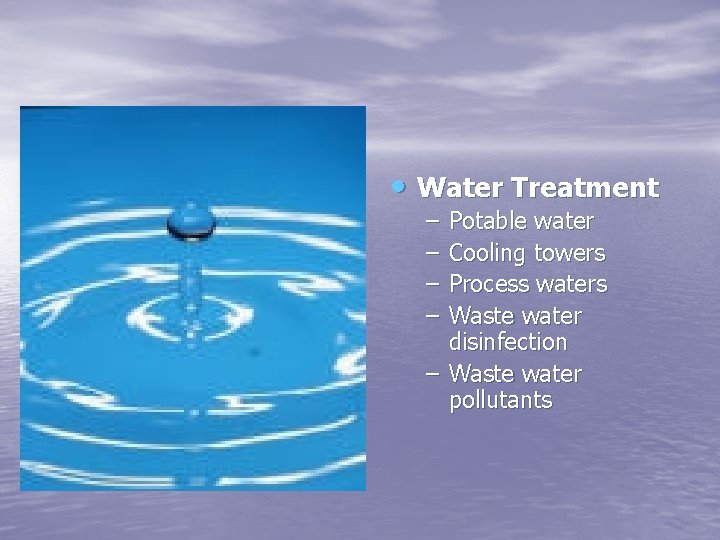 • Water Treatment
– Potable water
– Cooling towers
– Process waters
– Waste water disinfection
– Waste water pollutants